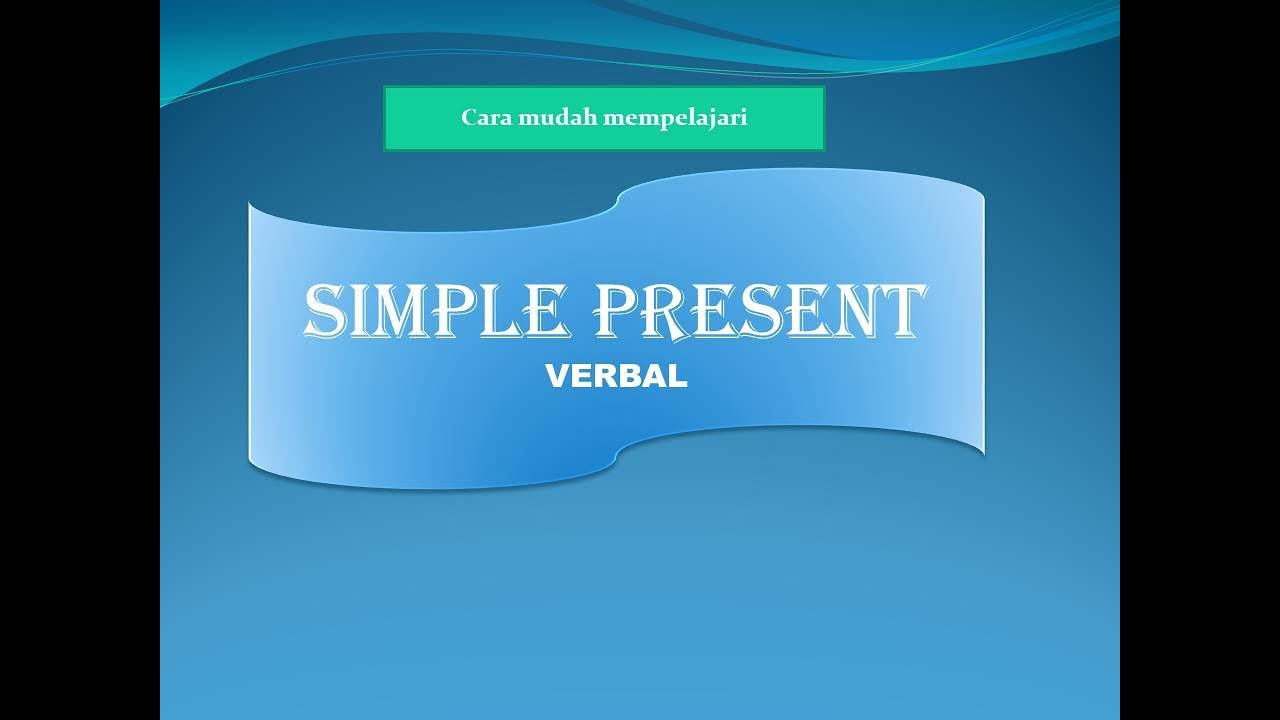 Cara mudah mempelajari

SIMPLE PRESENT

VERBAL